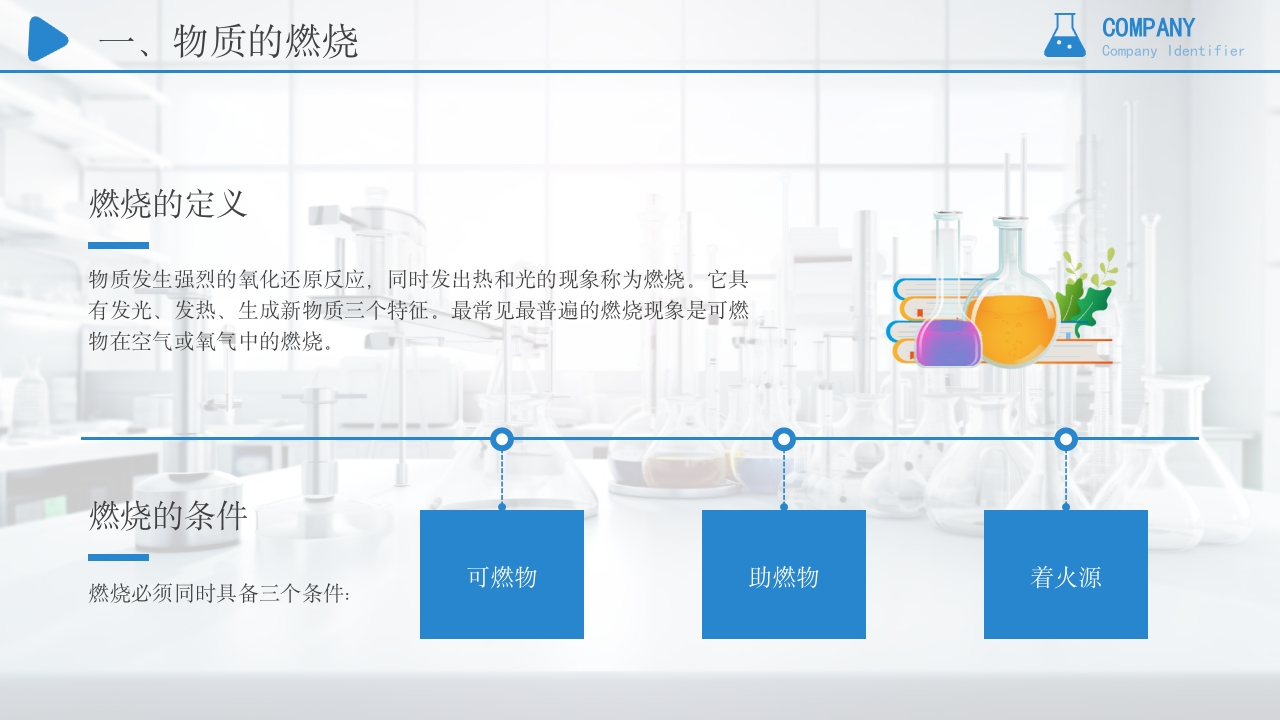 一、物质的燃烧

COMPANY
Company Identifier

燃烧的定义

物质发生强烈的氧化还原反应，同时发出热和光的现象称为燃烧。它具有发光、发热、生成新物质三个特征。最常见最普遍的燃烧现象是可燃物在空气或氧气中的燃烧。

燃烧的条件

燃烧必须同时具备三个条件：

可燃物

助燃物

着火源